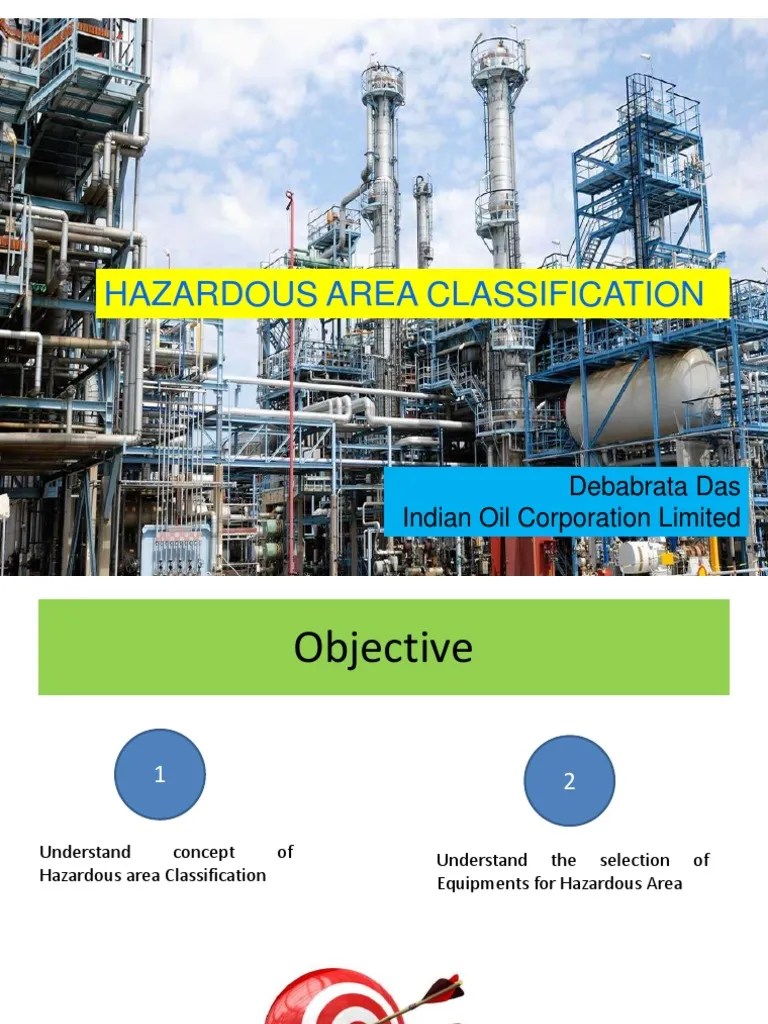 HAZARDOUS AREA CLASSIFICATION

Debabrata Das
Indian Oil Corporation Limited

Objective

1

Understand concept of Hazardous area Classification

2

Understand the selection of Equipments for Hazardous Area